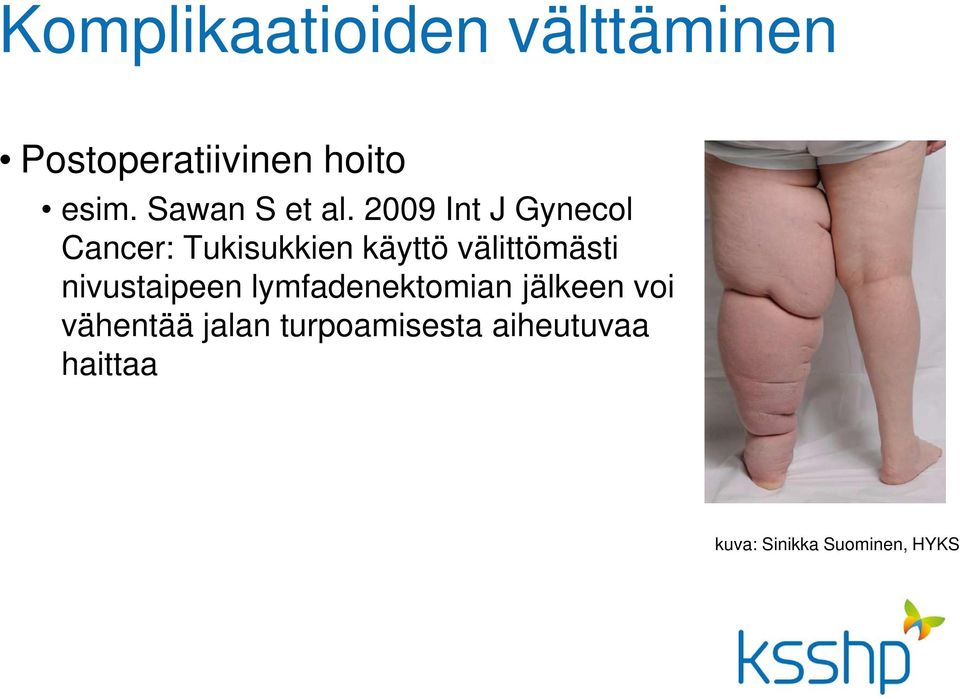 Komplikaatioiden välttäminen

• Postoperatiivinen hoito
  • esim. Sawan S et al. 2009 Int J Gynecol Cancer: Tukisukkien käyttö välittömästi nivustaipeen lymfadenektomian jälkeen voi vähentää jalan turpoamisesta aiheutuvaa haittaa

kuva: Sinikka Suominen, HYKS

ksshp